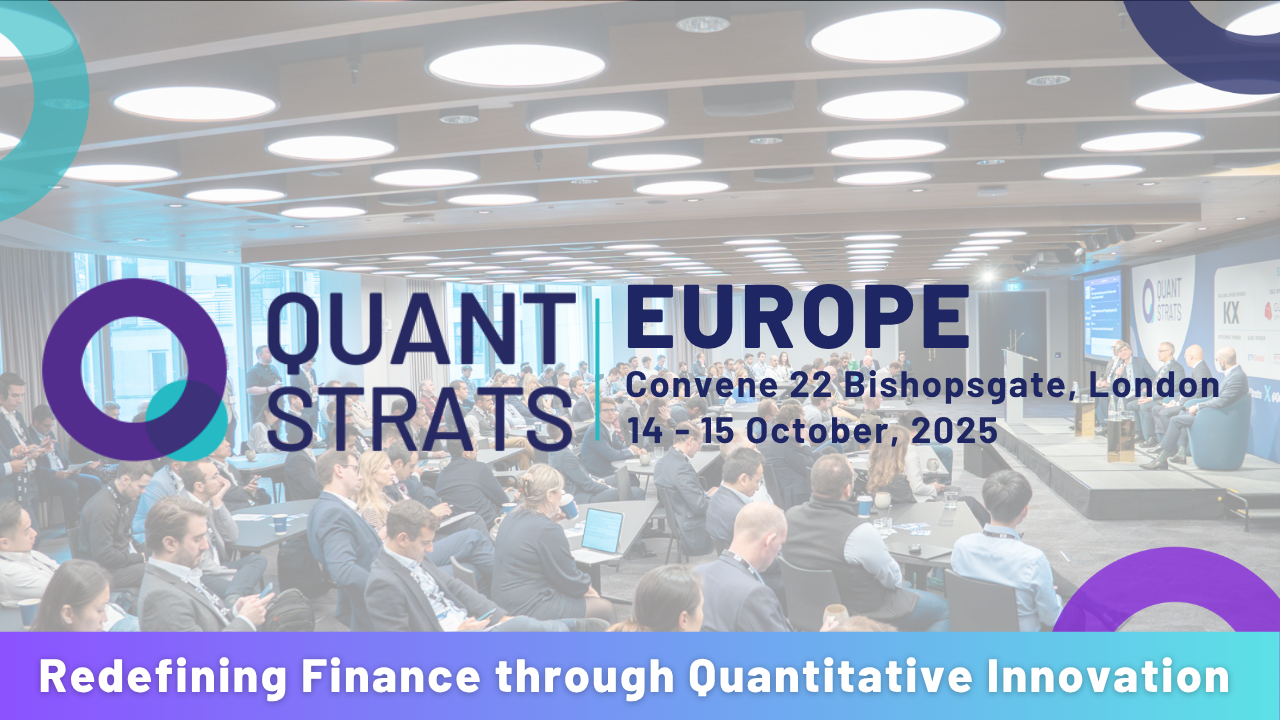 QUANT STRATS

EUROPE

Convene 22 Bishopsgate, London
14 - 15 October, 2025

QUANT STRATS

KX

Redefining Finance through Quantitative Innovation